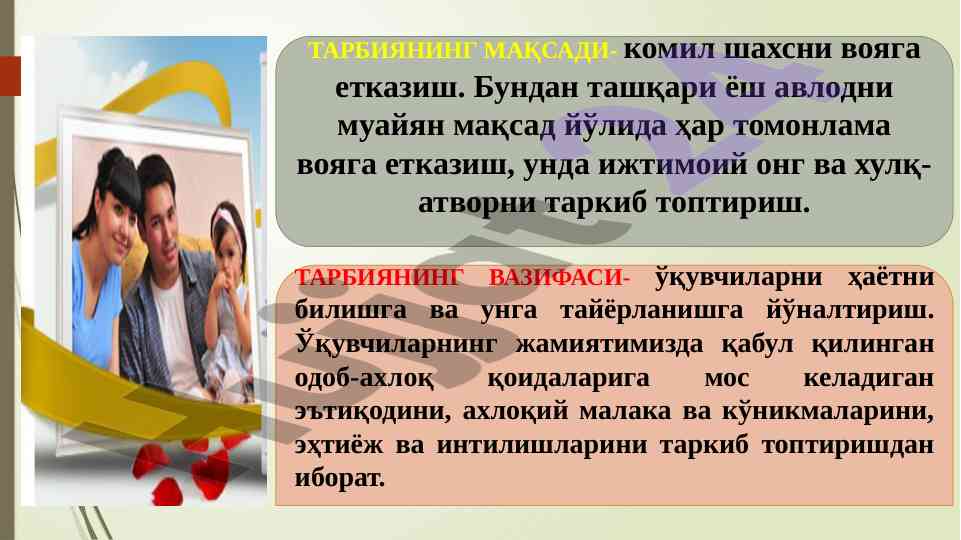 ТАРБИЯНИНГ МАҚСАДИ- комил шахсни вояга етказиш. Бундан ташқари ёш авлодни муайян мақсад йўлида ҳар томонлама вояга етказиш, унда ижтимоий онг ва хулқ-атворни таркиб топтириш.

ТАРБИЯНИНГ ВАЗИФАСИ- ўқувчиларни ҳаётни билишга ва унга тайёрланишга йўналтириш. Ўқувчиларнинг жамиятимизда қабул қилинган одоб-ахлоқ қоидаларига мос келадиган эътиқодини, ахлоқий малака ва кўникмаларини, эҳтиёж ва интилишларини таркиб топтиришдан иборат.